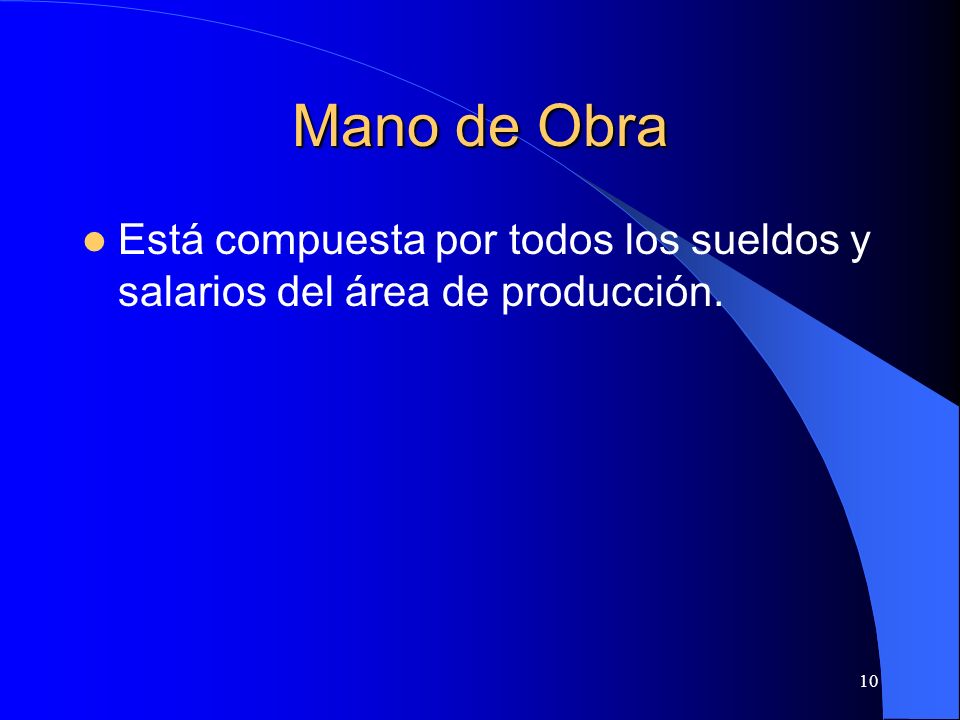 Mano de Obra

Está compuesta por todos los sueldos y salarios del área de producción.

10